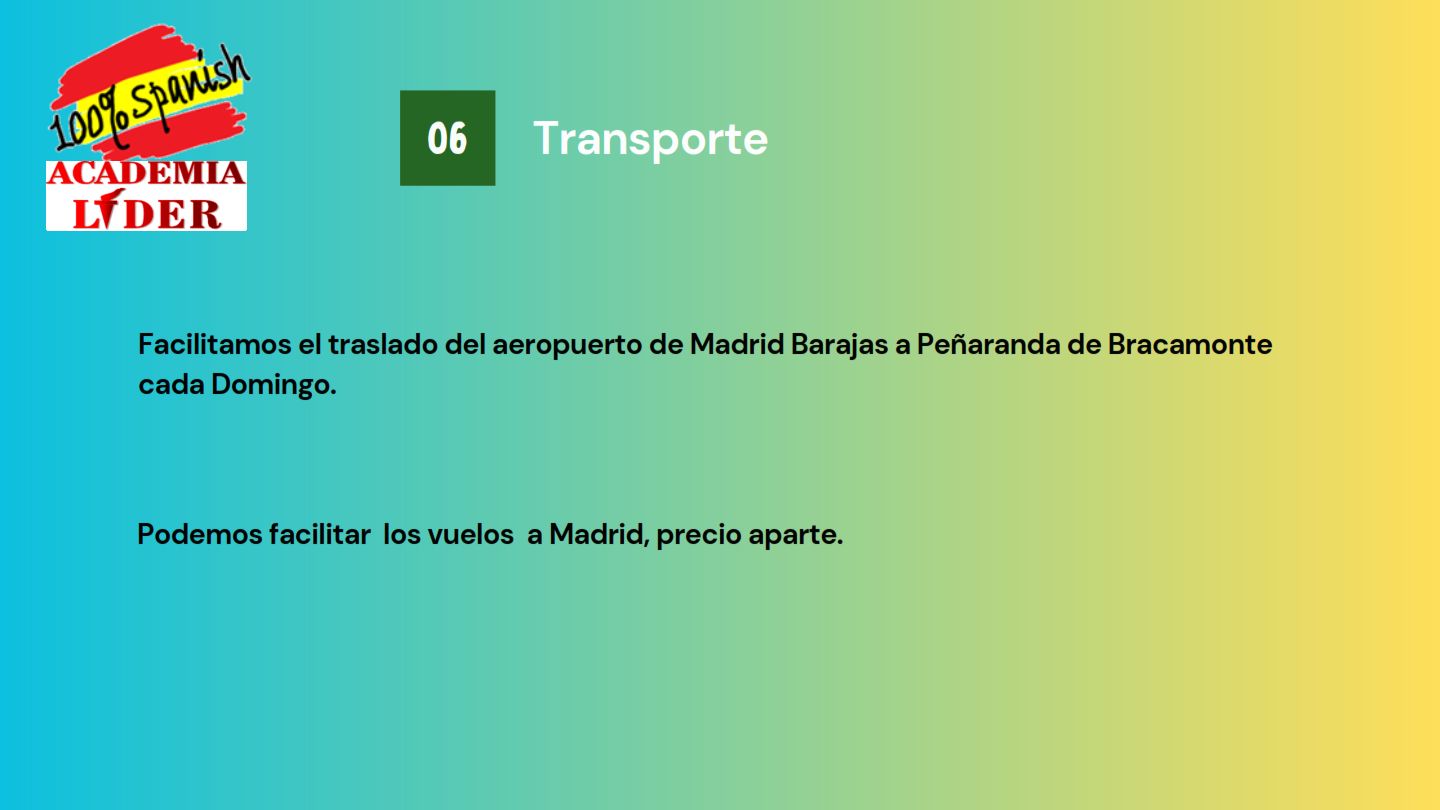 100% Spanish
ACADEMIA
LIDER

06 Transporte

Facilitamos el traslado del aeropuerto de Madrid Barajas a Peñaranda de Bracamonte cada Domingo.

Podemos facilitar los vuelos a Madrid, precio aparte.